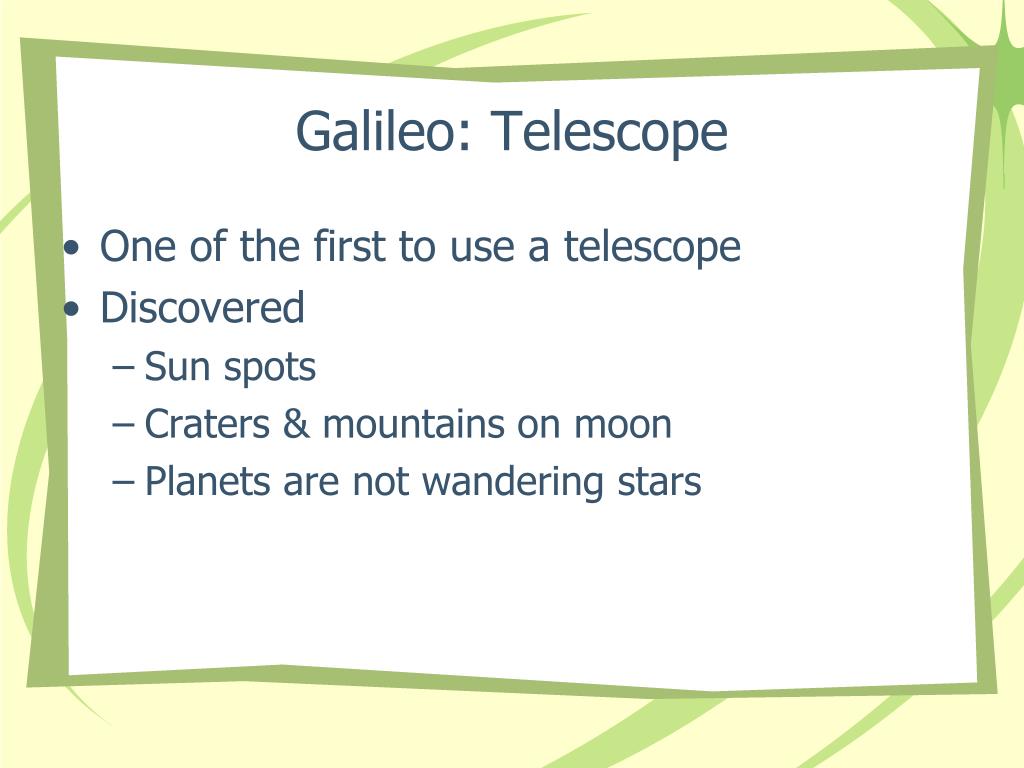 Galileo: Telescope

• One of the first to use a telescope
• Discovered
– Sun spots
– Craters & mountains on moon
– Planets are not wandering stars